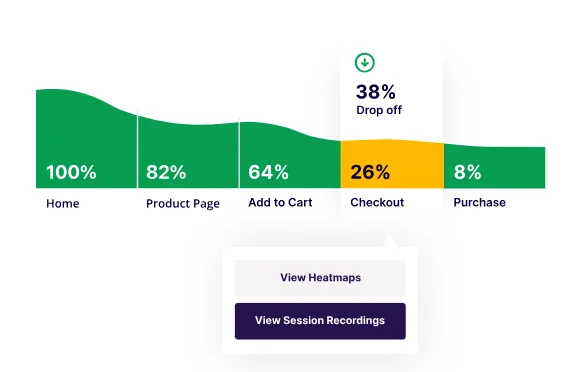 38%
Drop off

100%
Home

82%
Product Page

64%
Add to Cart

26%
Checkout

8%
Purchase

View Heatmaps

View Session Recordings